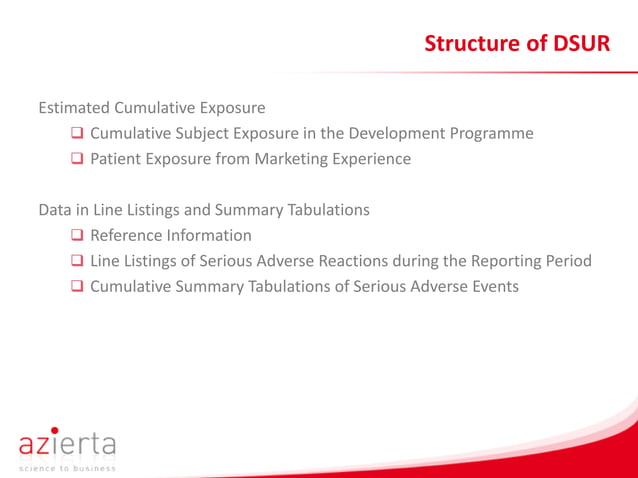 Structure of DSUR

Estimated Cumulative Exposure

❑ Cumulative Subject Exposure in the Development Programme

❑ Patient Exposure from Marketing Experience

Data in Line Listings and Summary Tabulations

❑ Reference Information

❑ Line Listings of Serious Adverse Reactions during the Reporting Period

❑ Cumulative Summary Tabulations of Serious Adverse Events

azierta
science to business